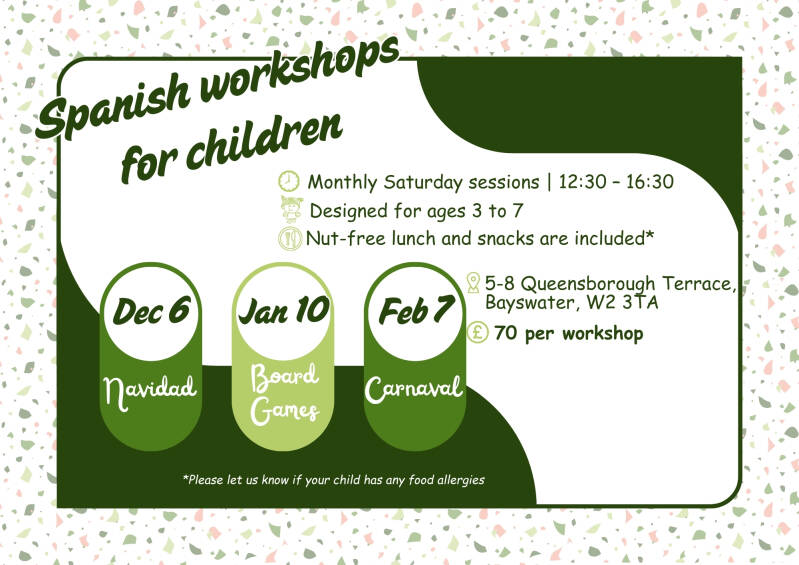 Spanish workshops for children

Monthly Saturday sessions | 12:30 – 16:30
Designed for ages 3 to 7
Nut-free lunch and snacks are included*

Dec 6
Navidad

Jan 10
Board Games

Feb 7
Carnaval

5-8 Queensborough Terrace, Bayswater, W2 3TA
£ 70 per workshop

*Please let us know if your child has any food allergies